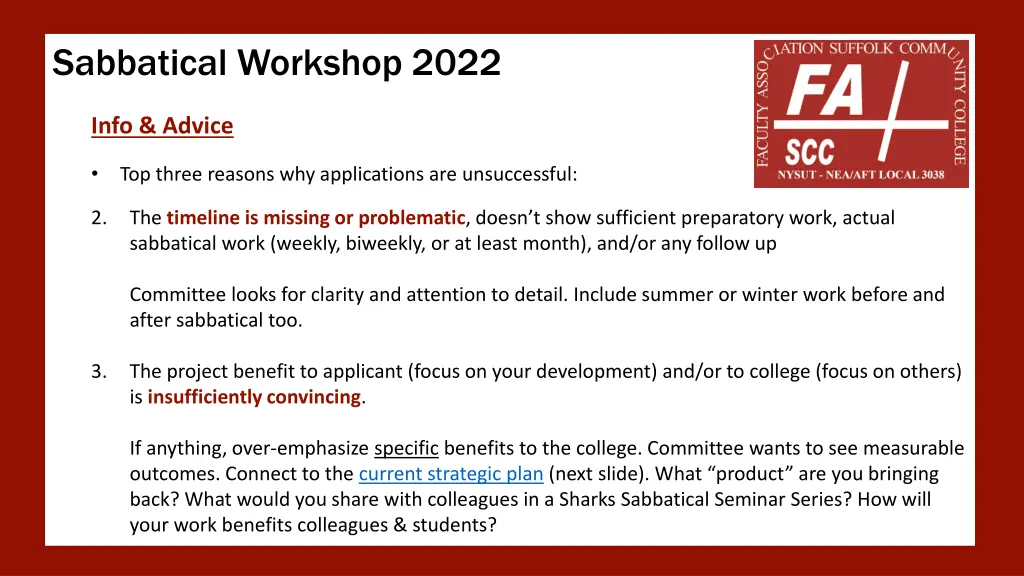 Sabbatical Workshop 2022

FACULTY ASSOCIATION SUFFOLK COMMUNITY COLLEGE
FA
SCC
NYSUT - NEA/AFT LOCAL 3038

Info & Advice

• Top three reasons why applications are unsuccessful:

2. The timeline is missing or problematic, doesn't show sufficient preparatory work, actual sabbatical work (weekly, biweekly, or at least month), and/or any follow up

Committee looks for clarity and attention to detail. Include summer or winter work before and after sabbatical too.

3. The project benefit to applicant (focus on your development) and/or to college (focus on others) is insufficiently convincing.

If anything, over-emphasize specific benefits to the college. Committee wants to see measurable outcomes. Connect to the current strategic plan (next slide). What "product" are you bringing back? What would you share with colleagues in a Sharks Sabbatical Seminar Series? How will your work benefits colleagues & students?